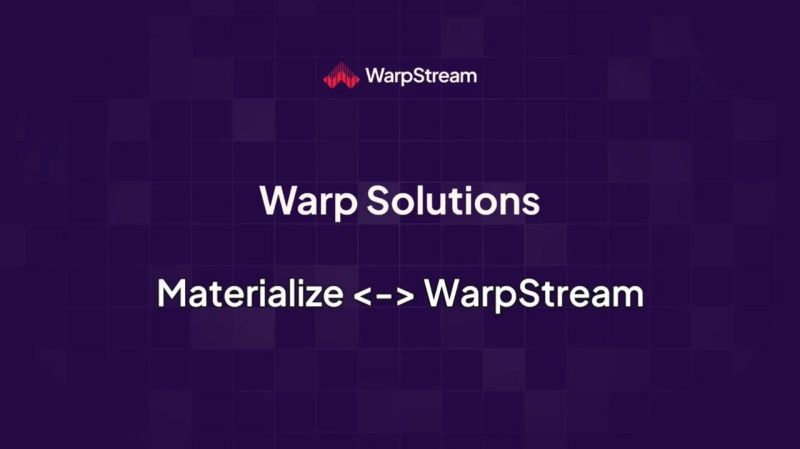 WarpStream

Warp Solutions

Materialize <-> WarpStream